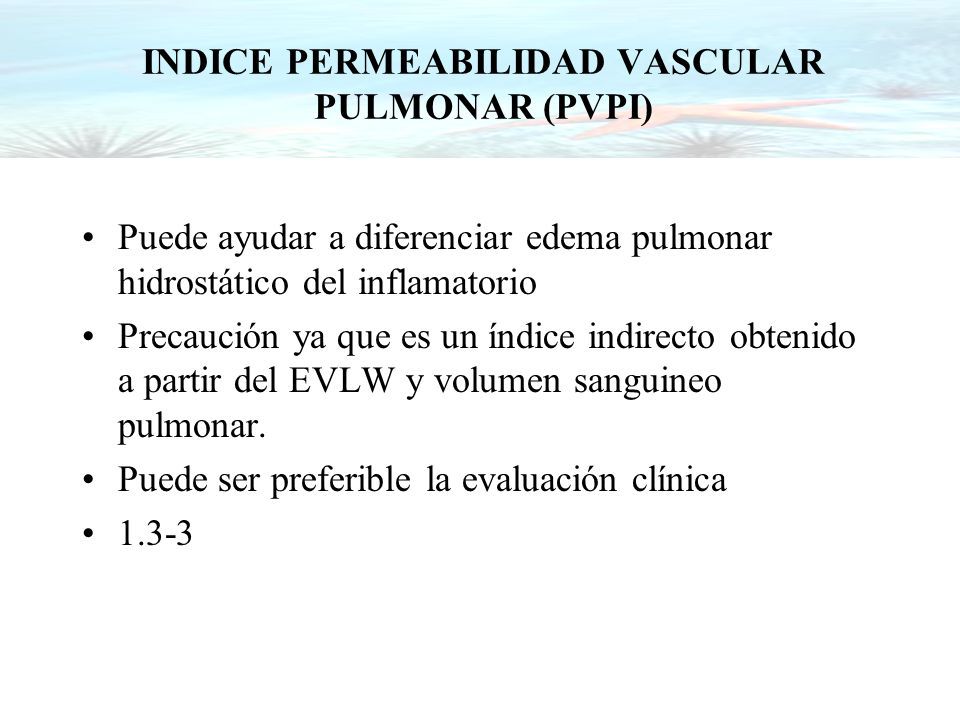 INDICE PERMEABILIDAD VASCULAR PULMONAR (PVPI)

• Puede ayudar a diferenciar edema pulmonar hidrostático del inflamatorio
• Precaución ya que es un índice indirecto obtenido a partir del EVLW y volumen sanguineo pulmonar.
• Puede ser preferible la evaluación clínica
• 1.3-3